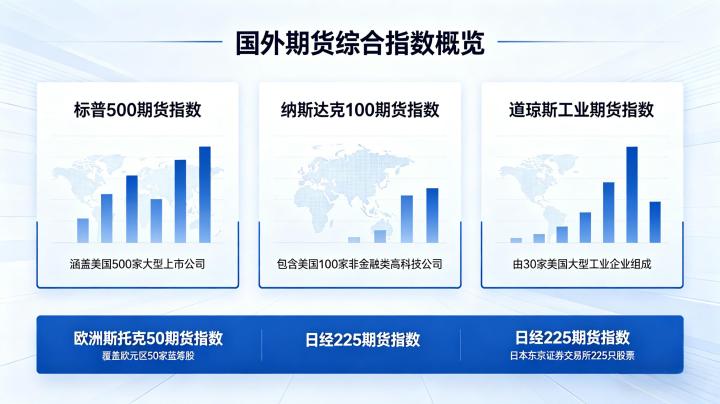 国外期货综合指数概览

标普500期货指数

涵盖美国500家大型上市公司

纳斯达克100期货指数

包含美国100家非金融类高科技公司

道琼斯工业期货指数

由30家美国大型工业企业组成

欧洲斯托克50期货指数
覆盖欧元区50家蓝筹股

日经225期货指数

日经225期货指数
日本东京证券交易所225只股票